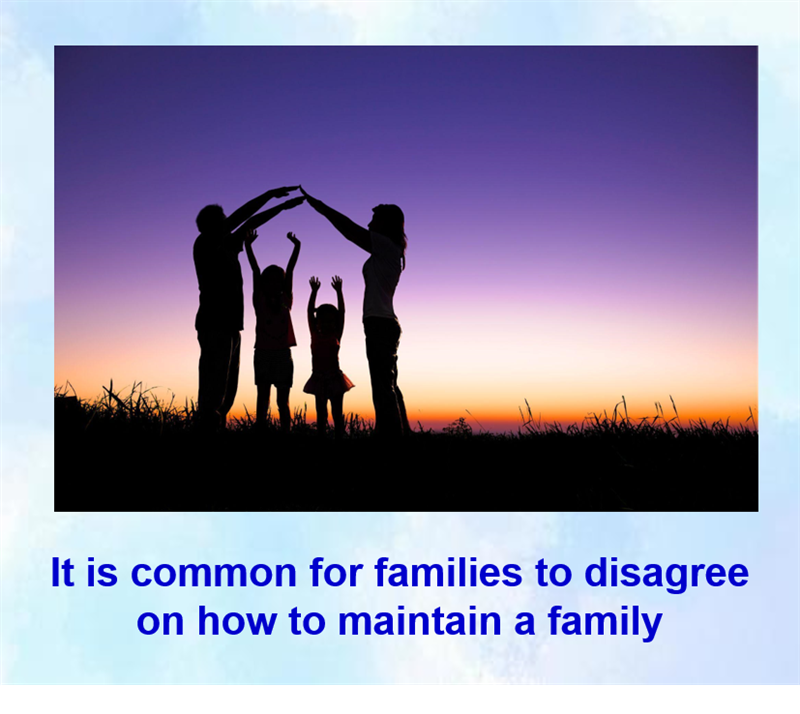 It is common for families to disagree on how to maintain a family